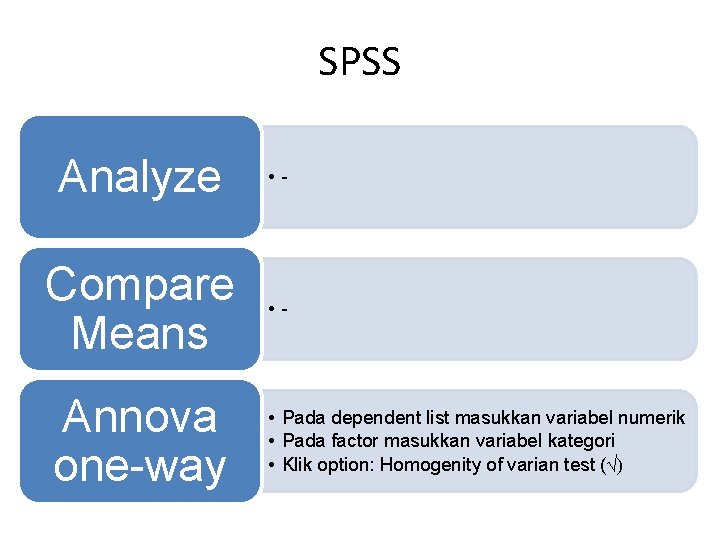 SPSS

Analyze

• -

Compare Means

• -

Annova one-way

• Pada dependent list masukkan variabel numerik
• Pada factor masukkan variabel kategori
• Klik option: Homogenity of varian test (√)